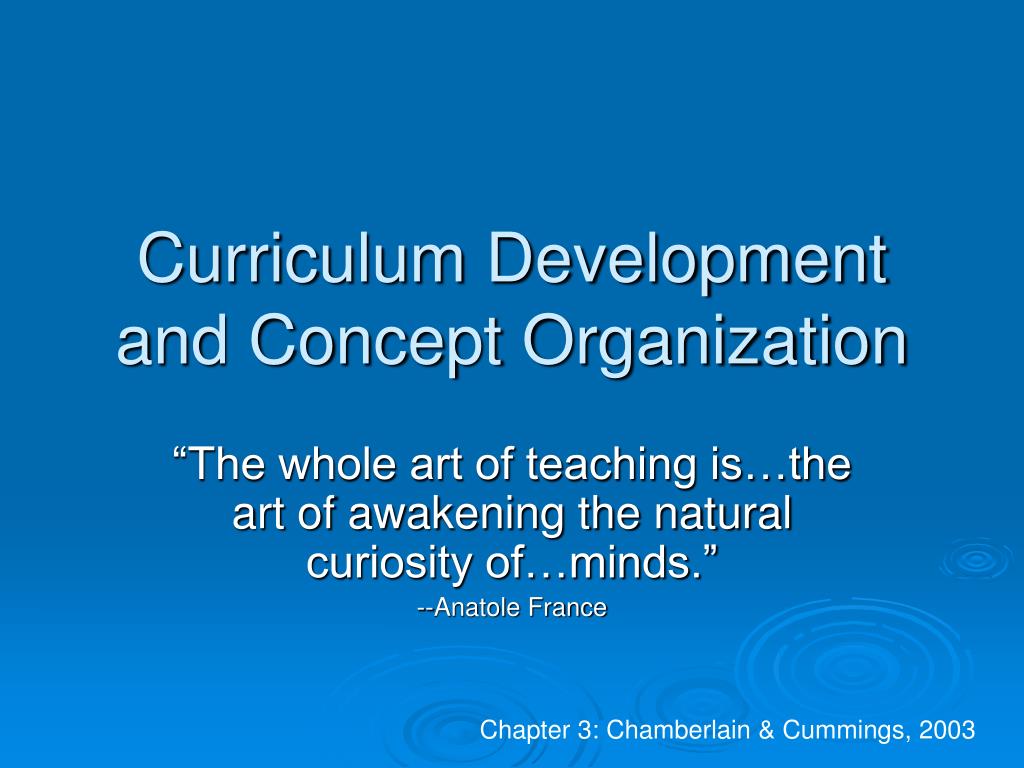 Curriculum Development and Concept Organization

“The whole art of teaching is…the art of awakening the natural curiosity of…minds.”

--Anatole France

Chapter 3: Chamberlain & Cummings, 2003